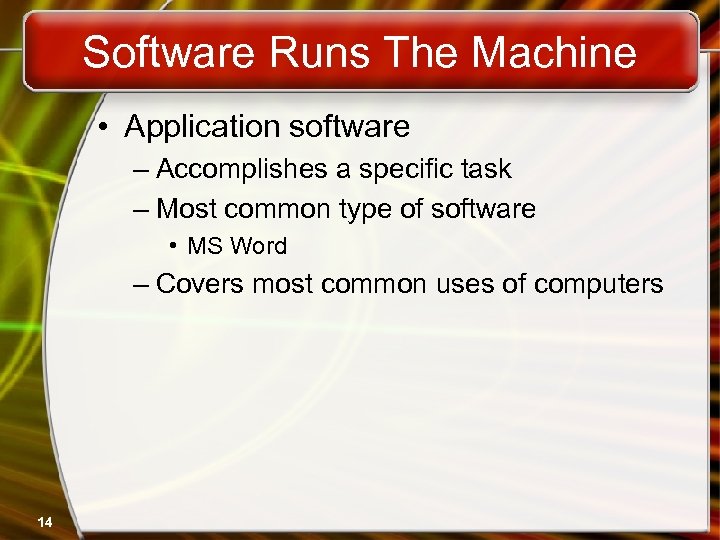 Software Runs The Machine

• Application software
– Accomplishes a specific task
– Most common type of software
• MS Word
– Covers most common uses of computers

14